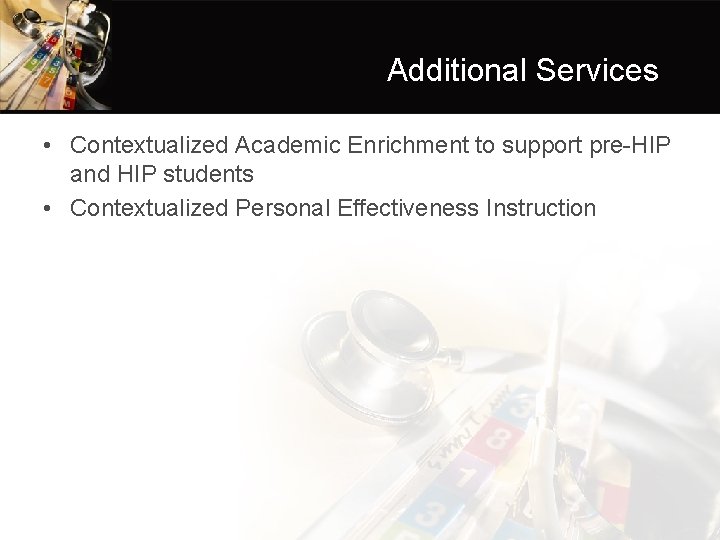 Additional Services

• Contextualized Academic Enrichment to support pre-HIP and HIP students
• Contextualized Personal Effectiveness Instruction